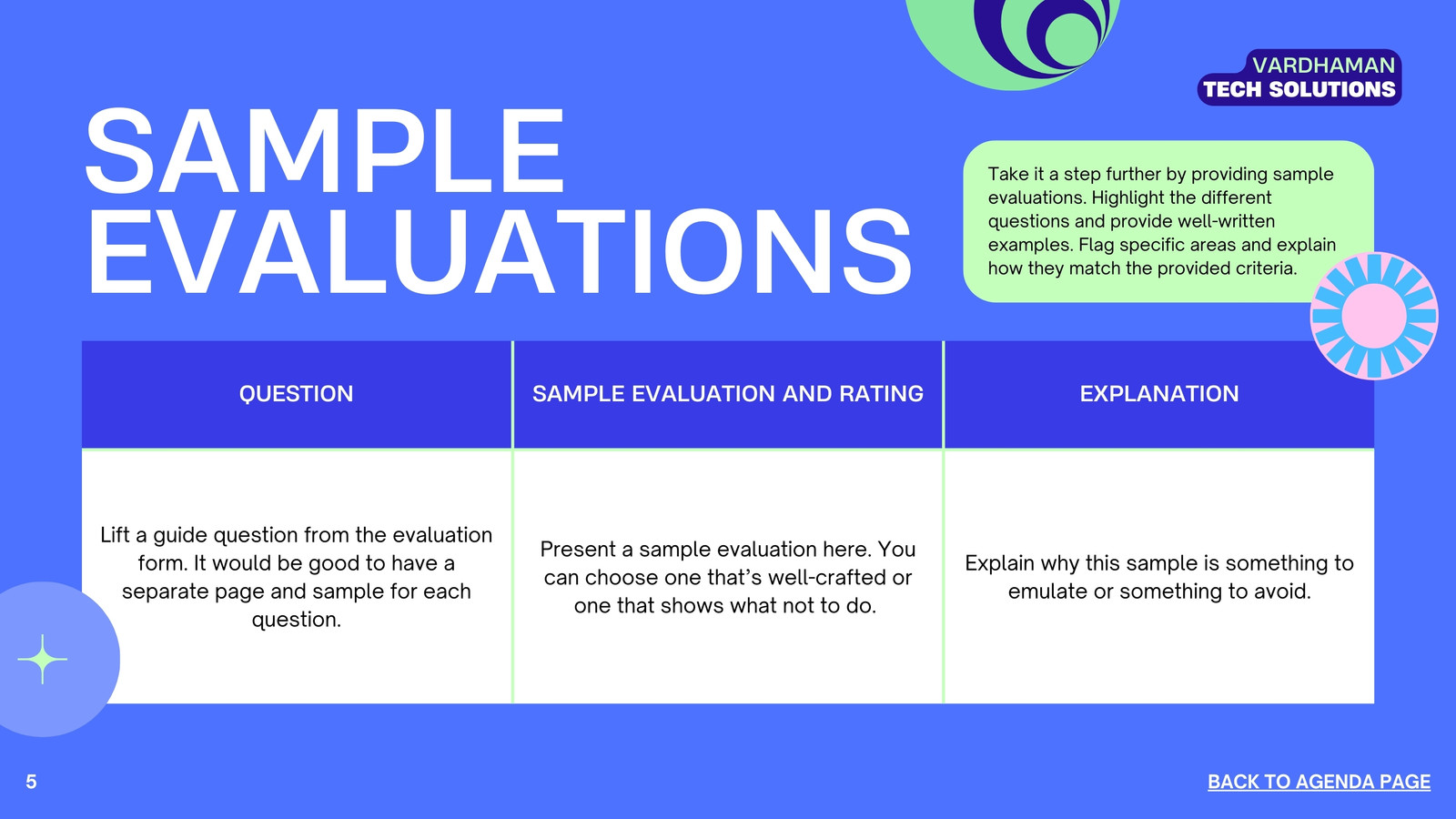 VARDHAMAN
TECH SOLUTIONS

SAMPLE EVALUATIONS

Take it a step further by providing sample evaluations. Highlight the different questions and provide well-written examples. Flag specific areas and explain how they match the provided criteria.

| QUESTION | SAMPLE EVALUATION AND RATING | EXPLANATION |
|---|---|---|
| Lift a guide question from the evaluation form. It would be good to have a separate page and sample for each question. | Present a sample evaluation here. You can choose one that's well-crafted or one that shows what not to do. | Explain why this sample is something to emulate or something to avoid. |

5

BACK TO AGENDA PAGE